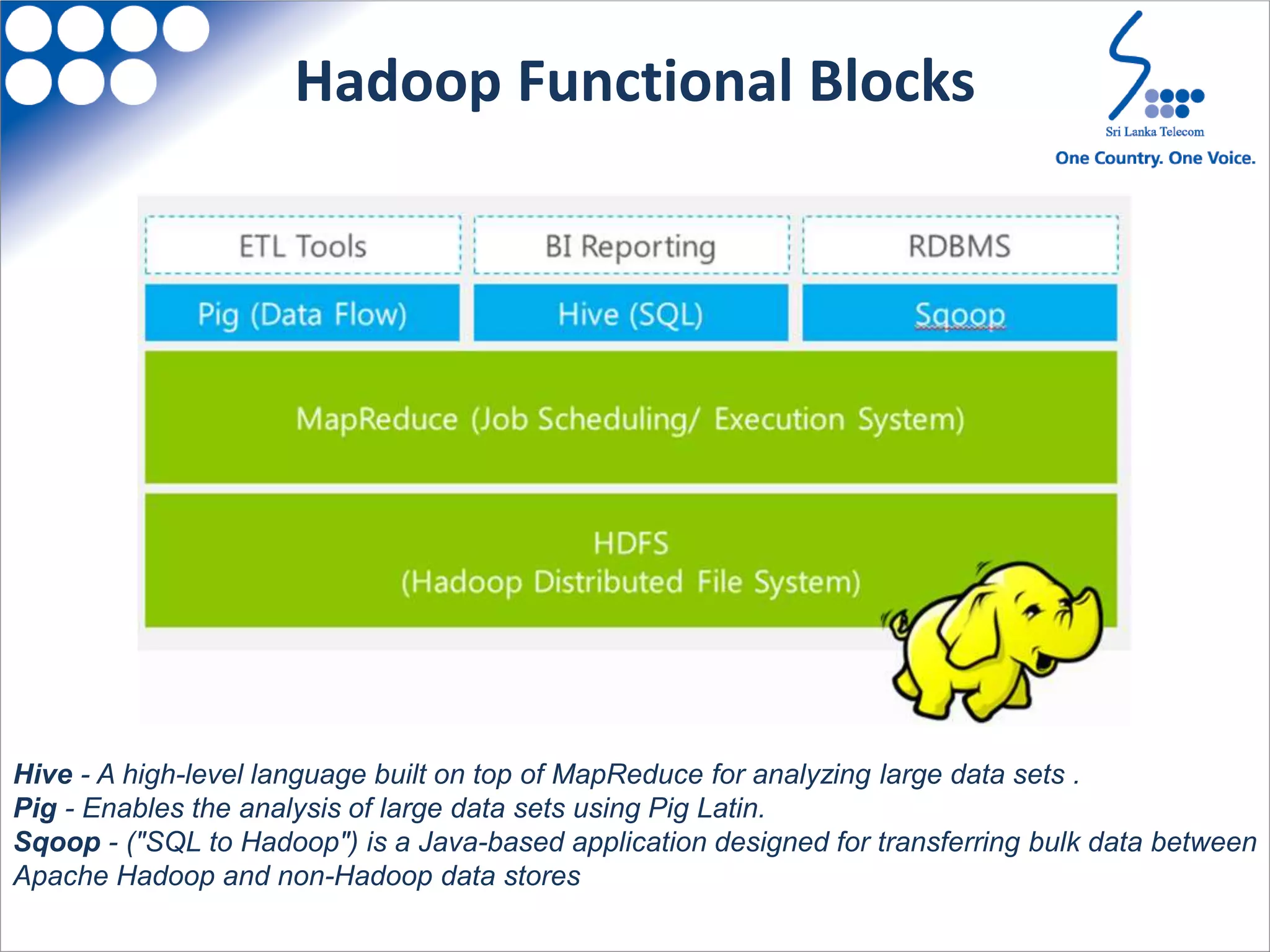 Hadoop Functional Blocks

Sri Lanka Telecom
One Country. One Voice.

ETL Tools
BI Reporting
RDBMS

Pig (Data Flow)
Hive (SQL)
Sqoop

MapReduce (Job Scheduling/ Execution System)

HDFS
(Hadoop Distributed File System)

Hive - A high-level language built on top of MapReduce for analyzing large data sets .
Pig - Enables the analysis of large data sets using Pig Latin.
Sqoop - ("SQL to Hadoop") is a Java-based application designed for transferring bulk data between Apache Hadoop and non-Hadoop data stores